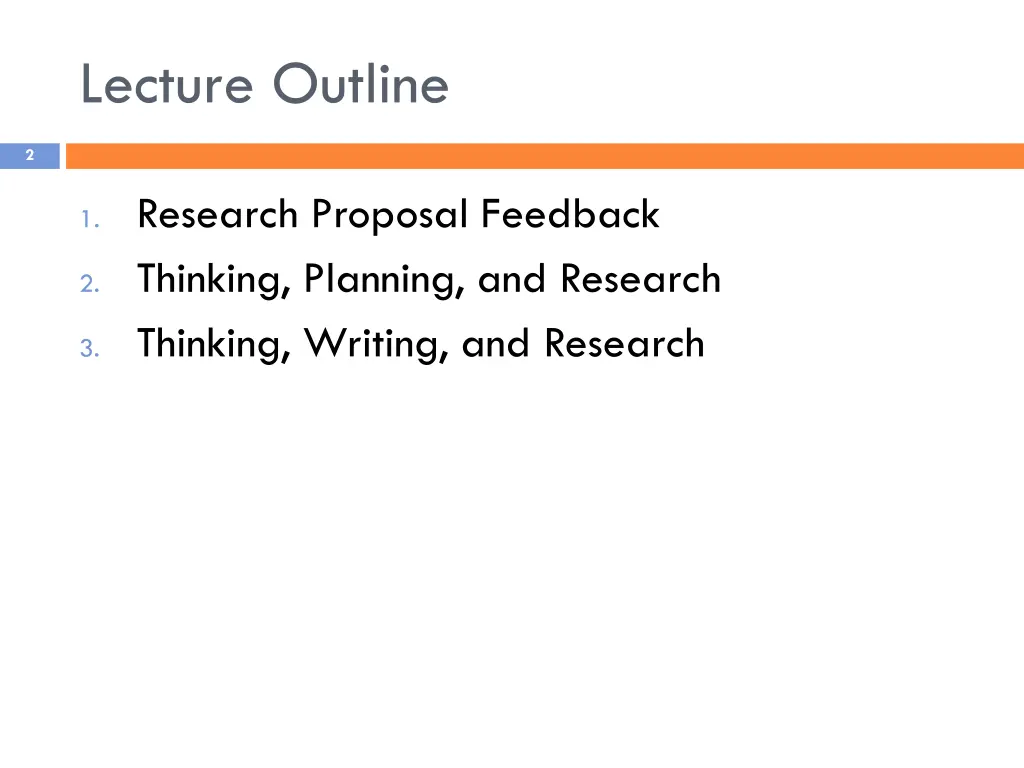 Lecture Outline

2

1. Research Proposal Feedback
2. Thinking, Planning, and Research
3. Thinking, Writing, and Research